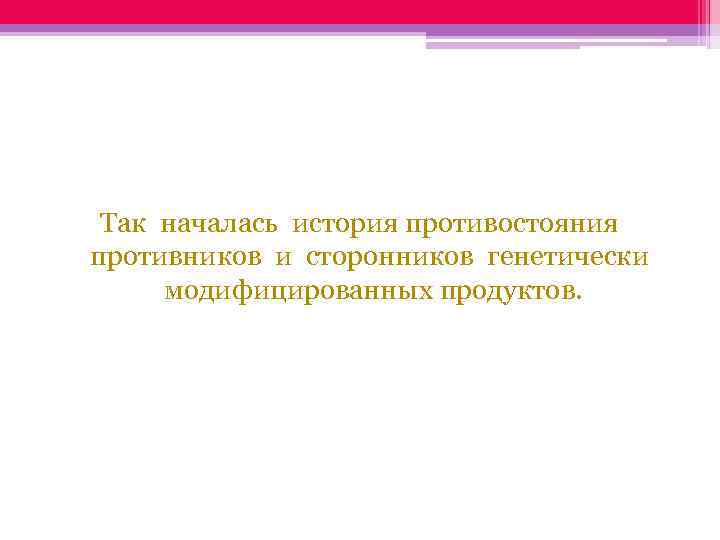 Так началась история противостояния противников и сторонников генетически модифицированных продуктов.